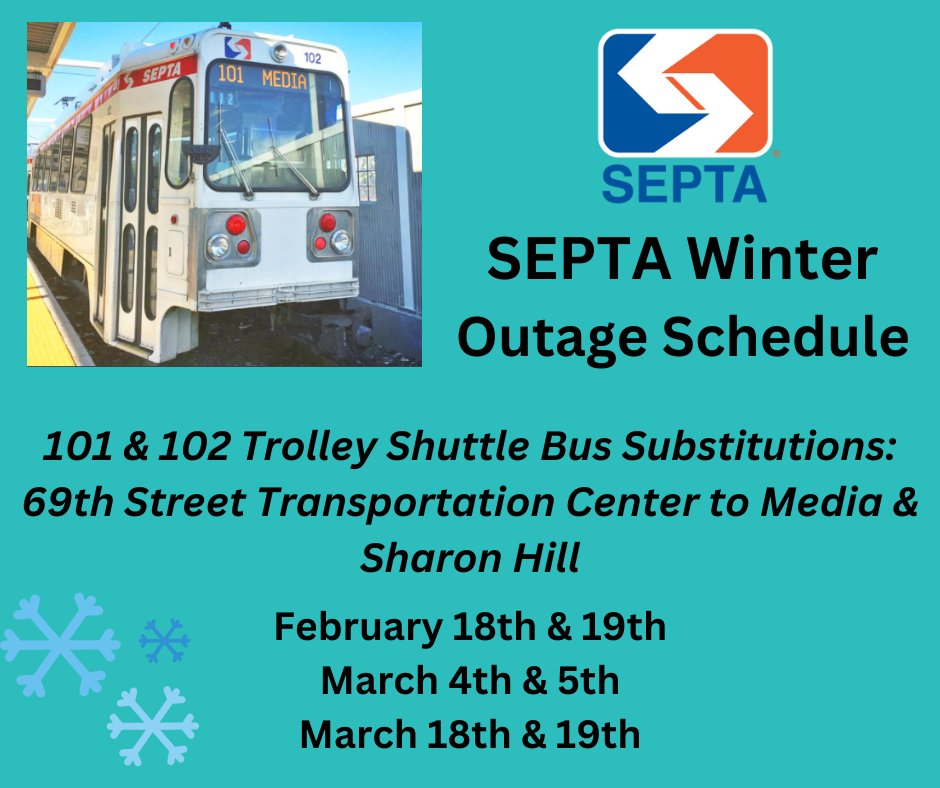 SEPTA
101 MEDIA
102

SEPTA

SEPTA Winter Outage Schedule

101 & 102 Trolley Shuttle Bus Substitutions: 69th Street Transportation Center to Media & Sharon Hill

February 18th & 19th
March 4th & 5th
March 18th & 19th